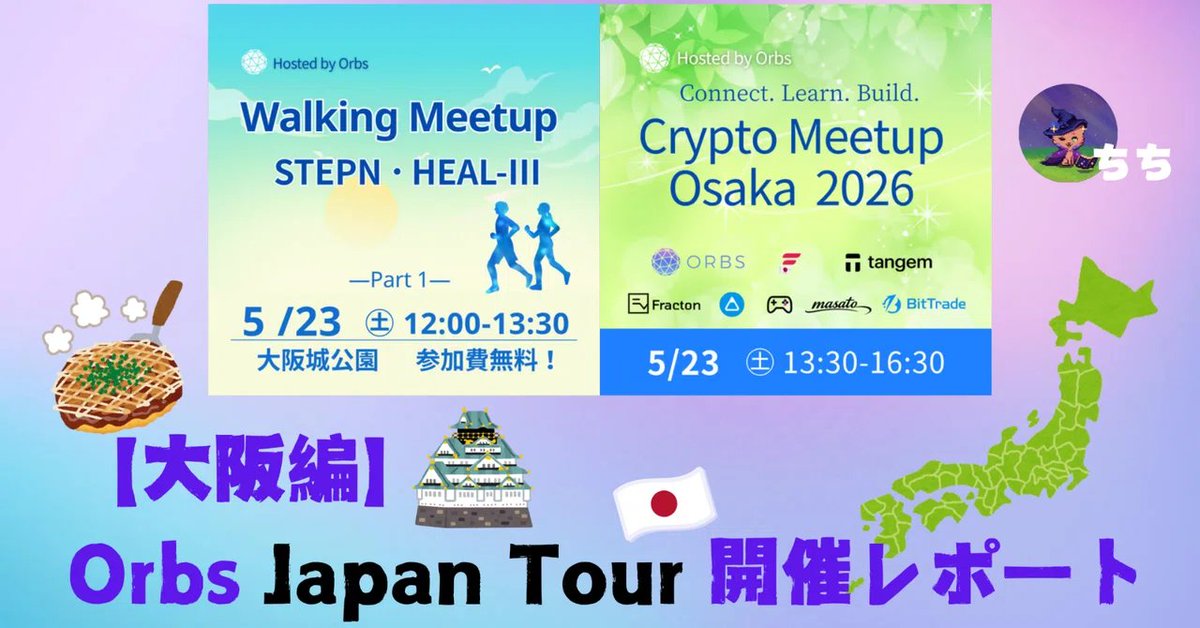 Hosted by Orbs

Walking Meetup

STEPN・HEAL-III

—Part 1—

5 /23 ㊏ 12:00-13:30

大阪城公園　参加費無料！

Hosted by Orbs

Connect. Learn. Build.

Crypto Meetup Osaka 2026

ORBS

tangem

Fracton

masato

BitTrade

5/23 ㊏ 13:30-16:30

ちち

【大阪編】

Orbs Japan Tour 開催レポート